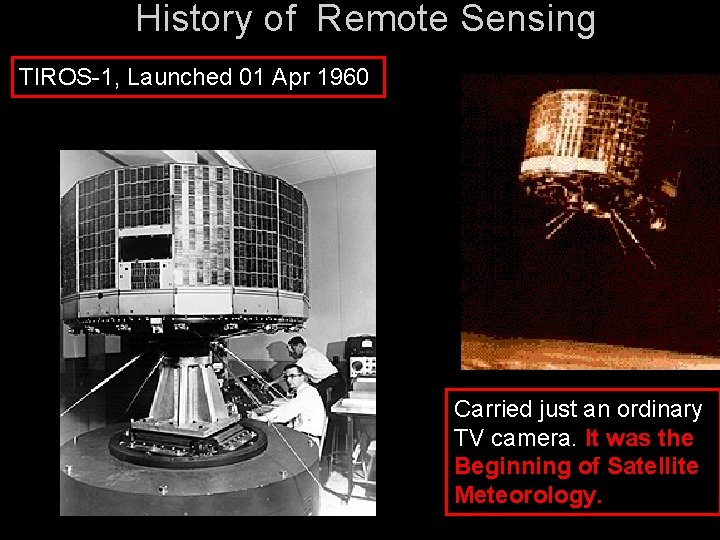 History of Remote Sensing

TIROS-1, Launched 01 Apr 1960

Carried just an ordinary TV camera. It was the Beginning of Satellite Meteorology.